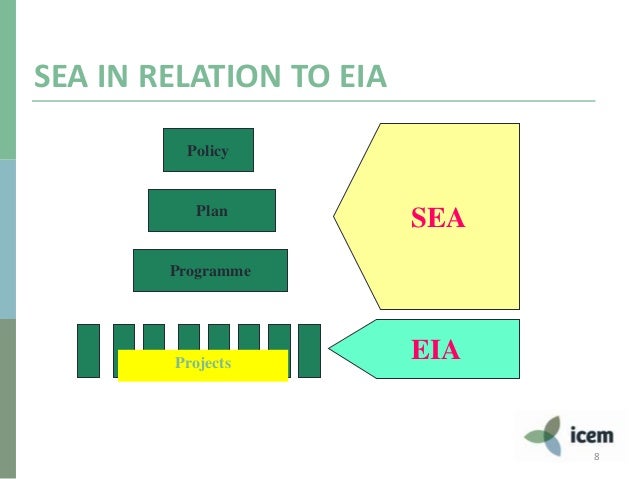 SEA IN RELATION TO EIA

Policy

Plan

Programme

Projects

SEA

EIA

icem

8